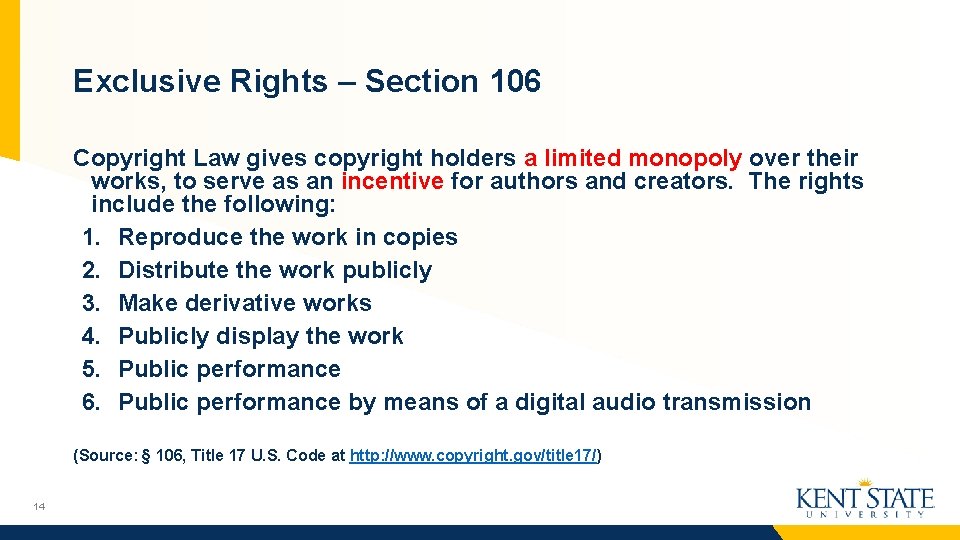 Exclusive Rights – Section 106

Copyright Law gives copyright holders a limited monopoly over their works, to serve as an incentive for authors and creators. The rights include the following:

1. Reproduce the work in copies
2. Distribute the work publicly
3. Make derivative works
4. Publicly display the work
5. Public performance
6. Public performance by means of a digital audio transmission

(Source: § 106, Title 17 U.S. Code at http://www.copyright.gov/title17/)

14

KENT STATE UNIVERSITY